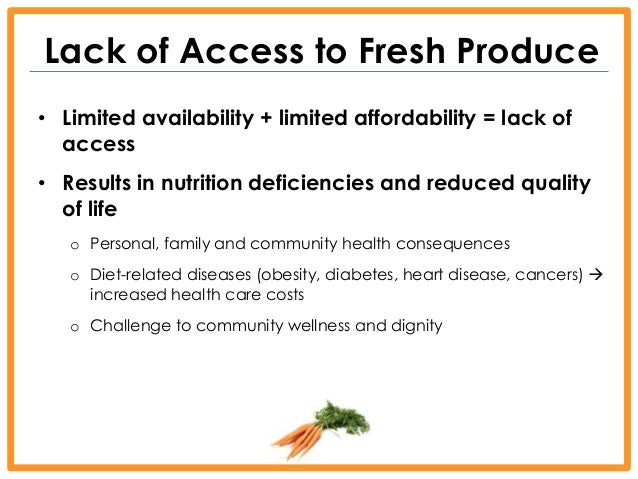 Lack of Access to Fresh Produce

• Limited availability + limited affordability = lack of access

• Results in nutrition deficiencies and reduced quality of life

o Personal, family and community health consequences

o Diet-related diseases (obesity, diabetes, heart disease, cancers) → increased health care costs

o Challenge to community wellness and dignity